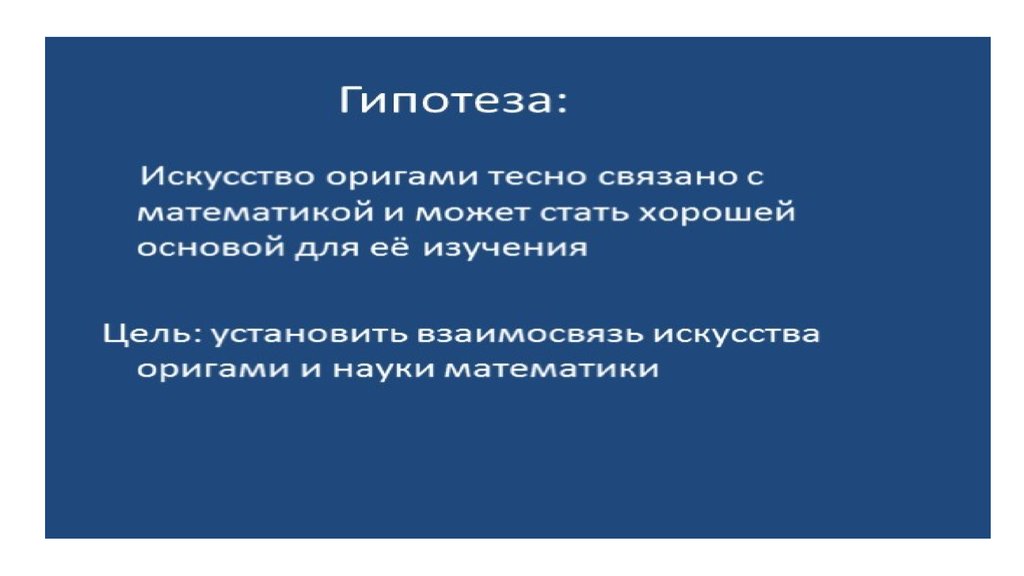 Гипотеза:

Искусство оригами тесно связано с математикой и может стать хорошей основой для её изучения

Цель: установить взаимосвязь искусства оригами и науки математики